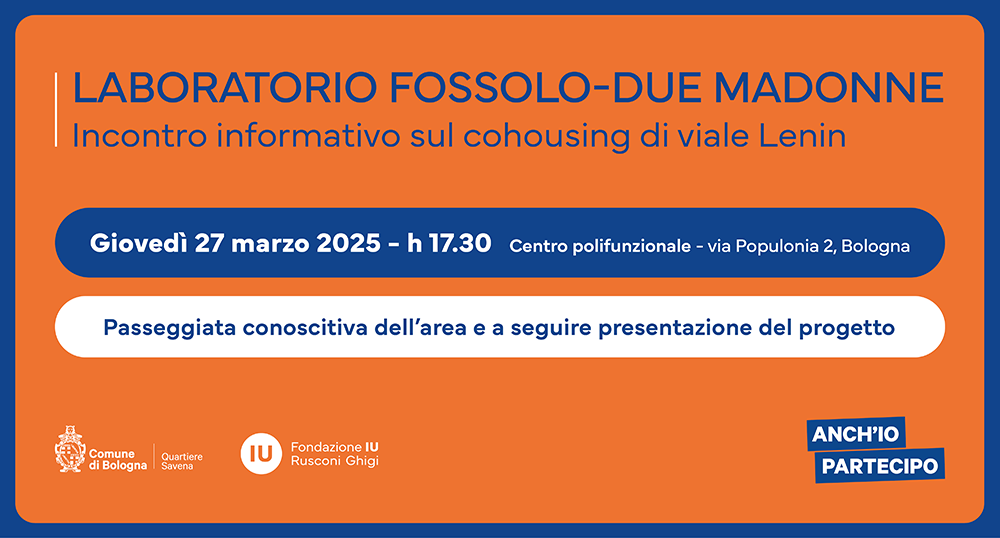 LABORATORIO FOSSOLO-DUE MADONNE
Incontro informativo sul cohousing di viale Lenin

Giovedì 27 marzo 2025 - h 17.30 Centro polifunzionale - via Populonia 2, Bologna

Passeggiata conoscitiva dell'area e a seguire presentazione del progetto

Comune di Bologna Quartiere Savena

IU Fondazione IU Rusconi Ghigi

ANCH'IO PARTECIPO